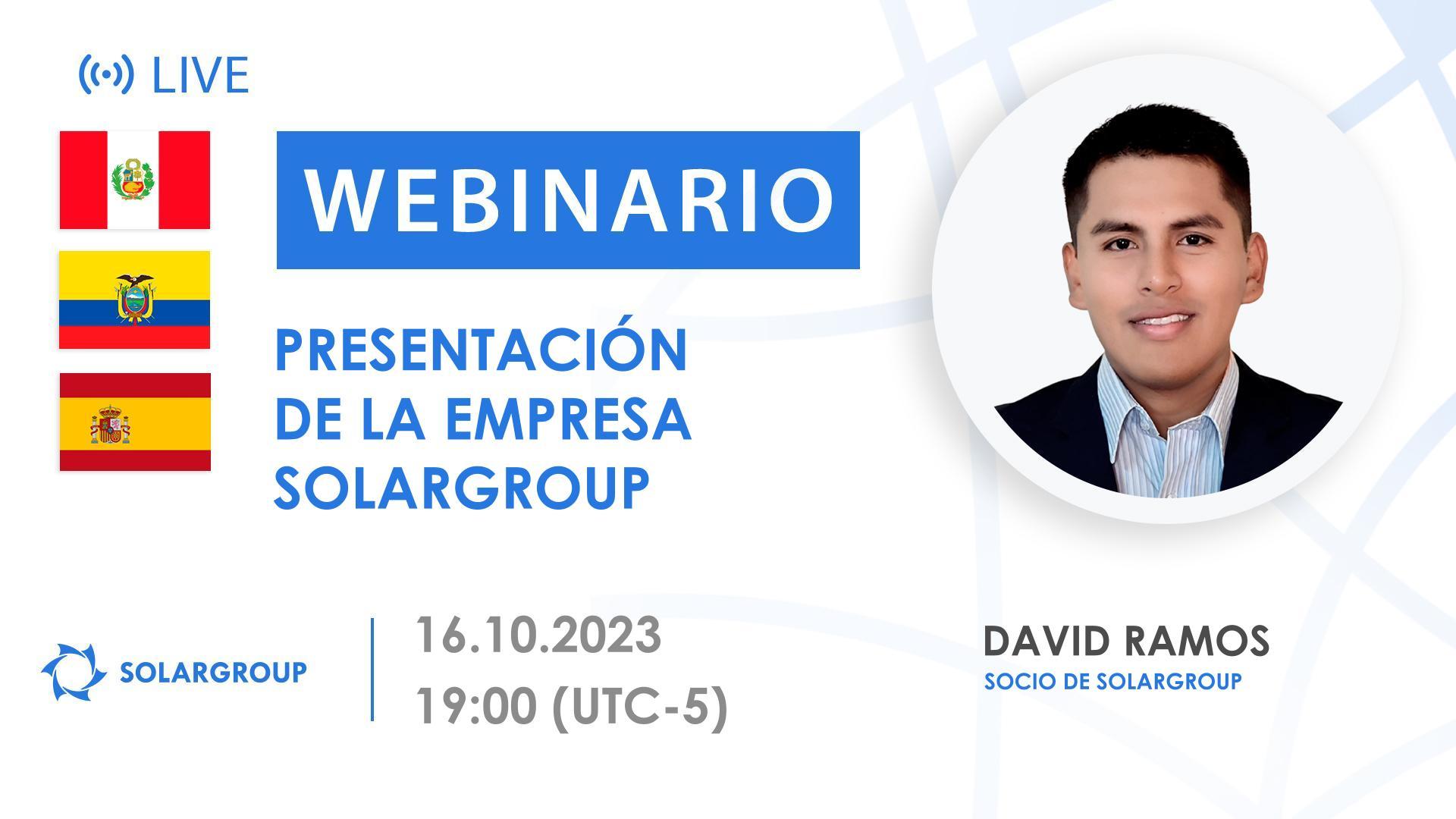 LIVE

WEBINARIO

PRESENTACIÓN DE LA EMPRESA SOLARGROUP

SOLARGROUP

16.10.2023
19:00 (UTC-5)

DAVID RAMOS
SOCIO DE SOLARGROUP